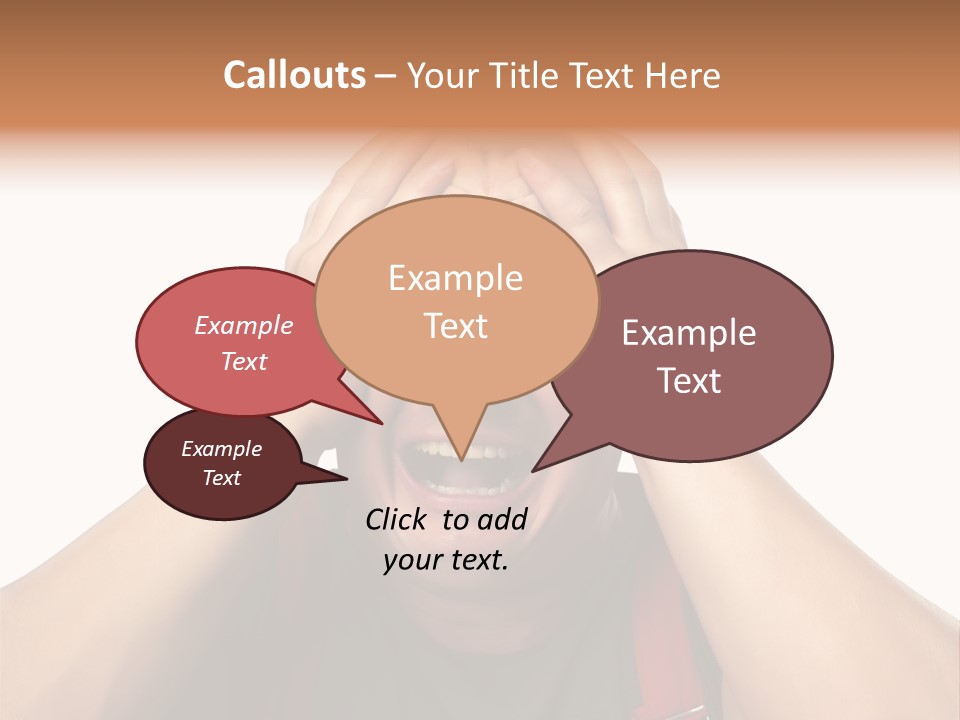 Callouts – Your Title Text Here

Example Text

Example Text

Example Text

Example Text

Click to add your text.